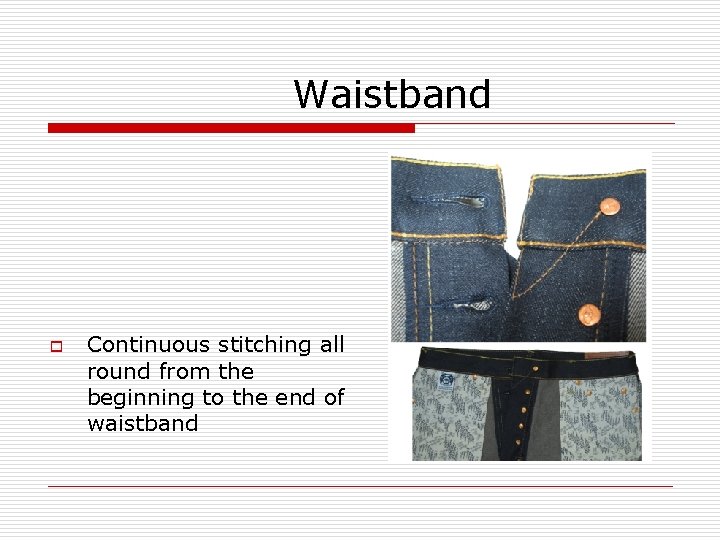 Waistband

Continuous stitching all round from the beginning to the end of waistband